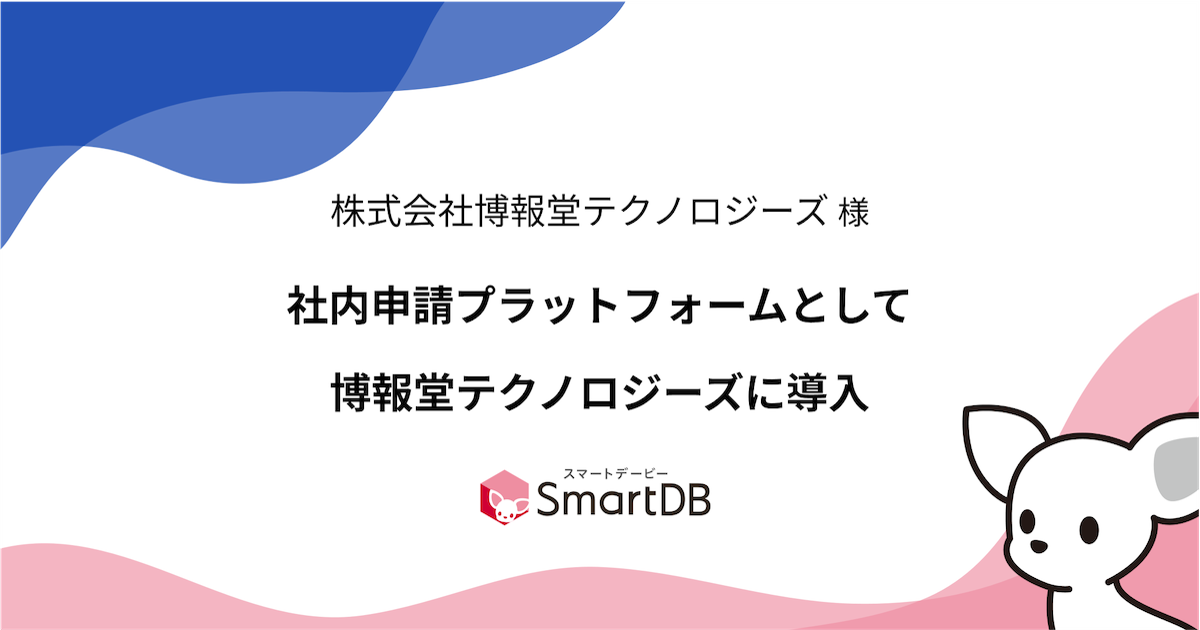 株式会社博報堂テクノロジーズ 様

社内申請プラットフォームとして

博報堂テクノロジーズに導入

スマートデービー
SmartDB